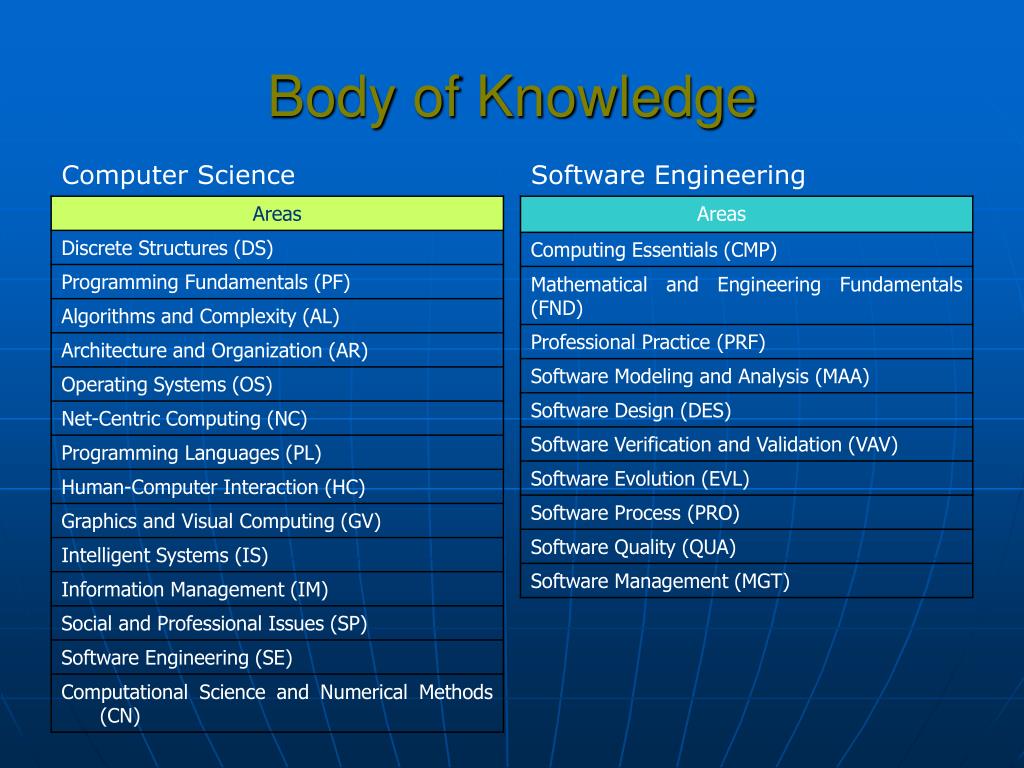 Body of Knowledge

Computer Science

| Areas |
|---|
| Discrete Structures (DS) |
| Programming Fundamentals (PF) |
| Algorithms and Complexity (AL) |
| Architecture and Organization (AR) |
| Operating Systems (OS) |
| Net-Centric Computing (NC) |
| Programming Languages (PL) |
| Human-Computer Interaction (HC) |
| Graphics and Visual Computing (GV) |
| Intelligent Systems (IS) |
| Information Management (IM) |
| Social and Professional Issues (SP) |
| Software Engineering (SE) |
| Computational Science and Numerical Methods (CN) |

Software Engineering

| Areas |
|---|
| Computing Essentials (CMP) |
| Mathematical and Engineering Fundamentals (FND) |
| Professional Practice (PRF) |
| Software Modeling and Analysis (MAA) |
| Software Design (DES) |
| Software Verification and Validation (VAV) |
| Software Evolution (EVL) |
| Software Process (PRO) |
| Software Quality (QUA) |
| Software Management (MGT) |